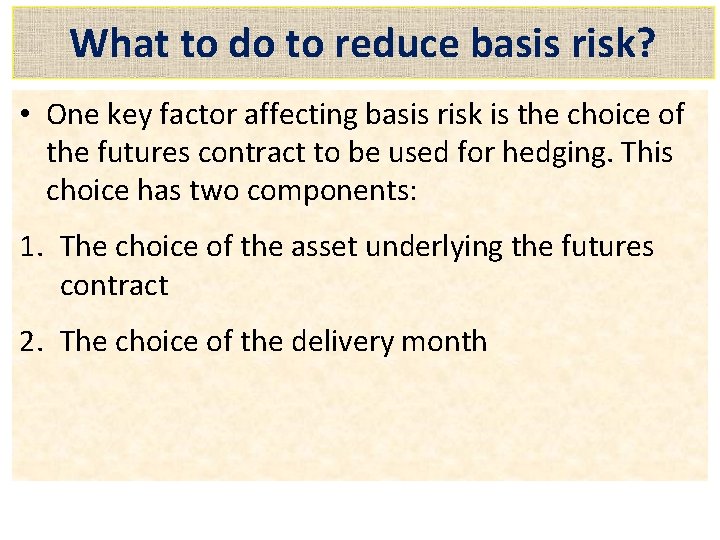 What to do to reduce basis risk?

• One key factor affecting basis risk is the choice of the futures contract to be used for hedging. This choice has two components:

1. The choice of the asset underlying the futures contract

2. The choice of the delivery month